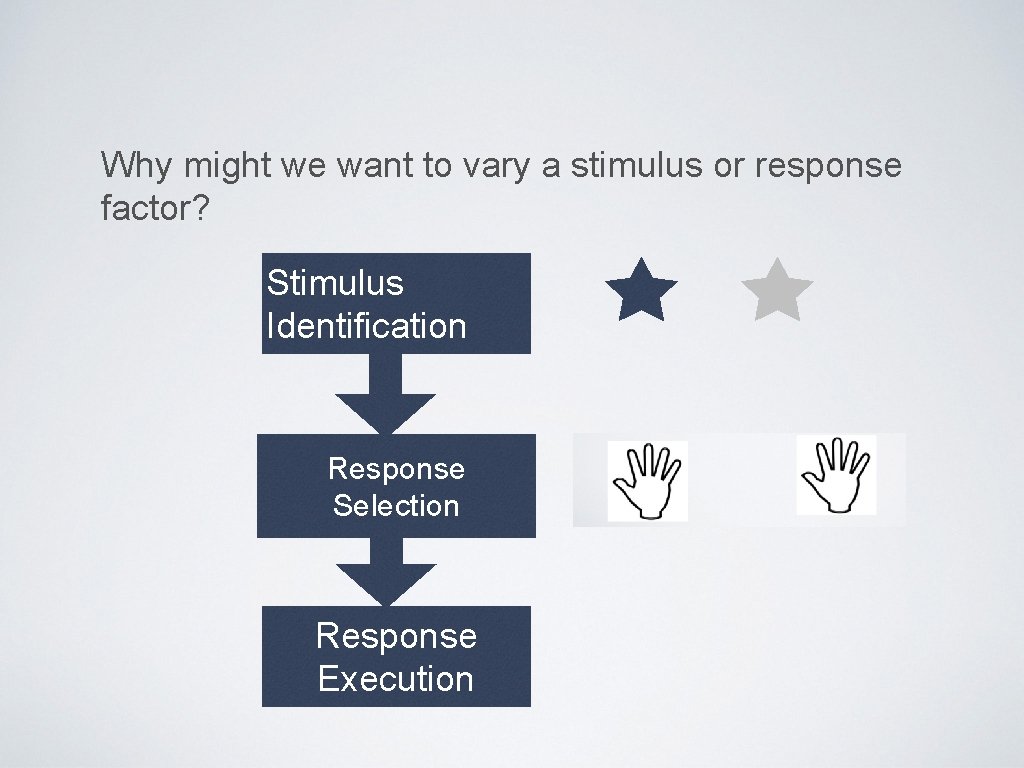 Why might we want to vary a stimulus or response factor?

Stimulus Identification

Response Selection

Response Execution